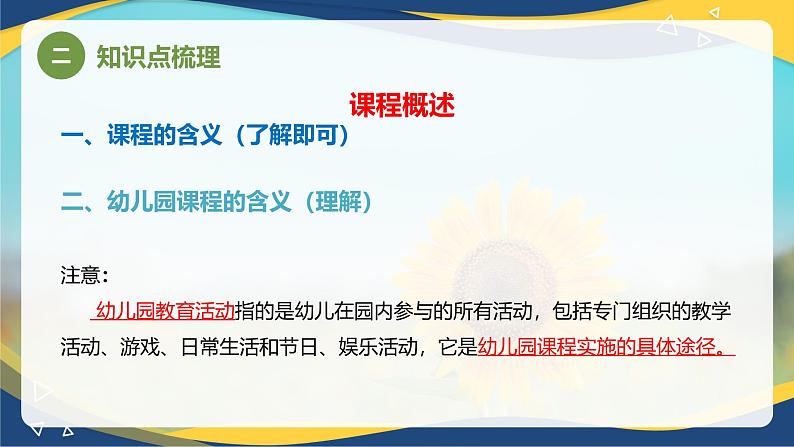 二 知识点梳理

课程概述

一、课程的含义（了解即可）

二、幼儿园课程的含义（理解）

注意：
幼儿园教育活动指的是幼儿在园内参与的所有活动，包括专门组织的教学活动、游戏、日常生活和节日、娱乐活动，它是幼儿园课程实施的具体途径。